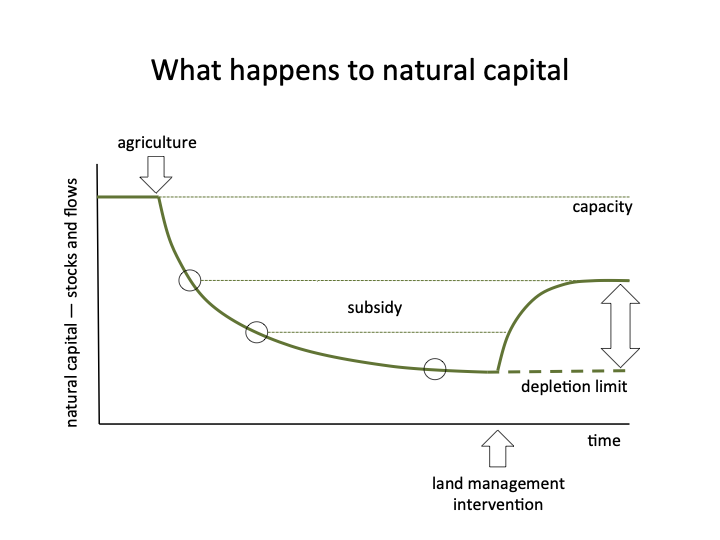 What happens to natural capital

agriculture

natural capital — stocks and flows

capacity

subsidy

depletion limit

time

land management intervention